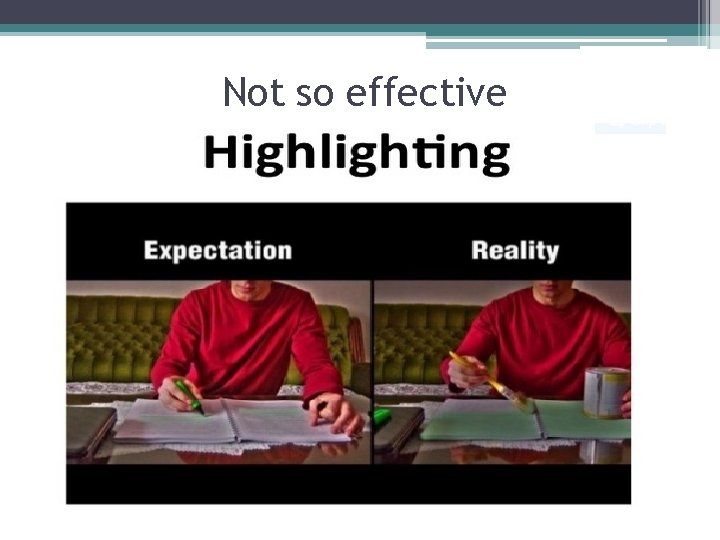 Not so effective

Highlighting

Expectation

Reality